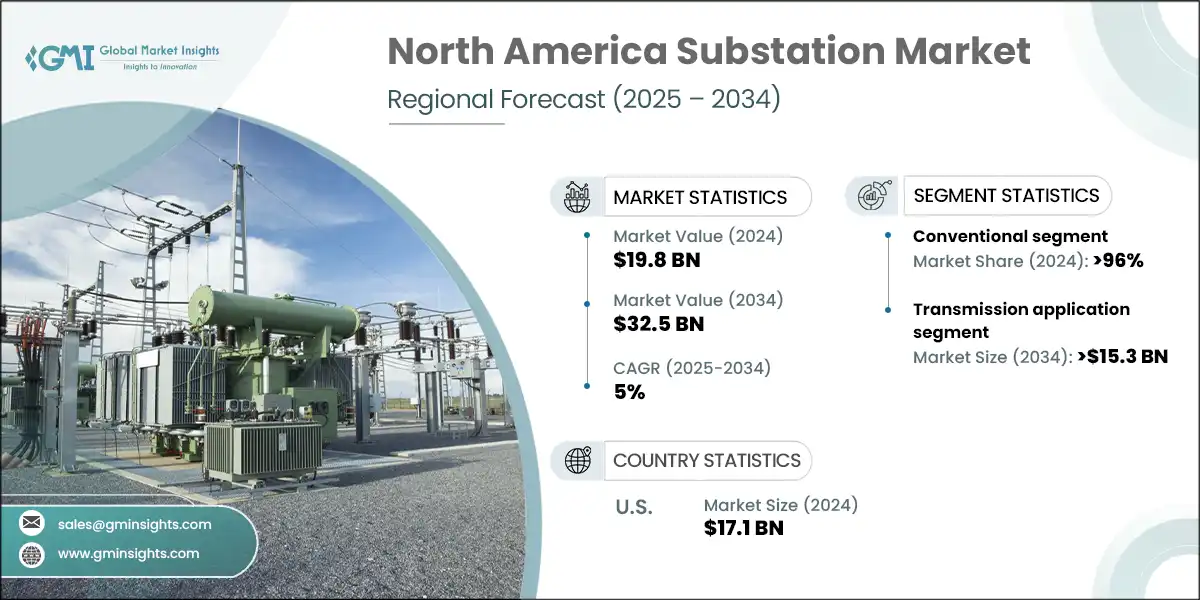 GMI Global Market Insights
Insights to Innovation

North America Substation Market
Regional Forecast (2025 – 2034)

MARKET STATISTICS

Market Value (2024)
$19.8 BN

Market Value (2034)
$32.5 BN

CAGR (2025-2034)
5%

SEGMENT STATISTICS

Conventional segment
Market Share (2024): >96%

Transmission application segment
Market Size (2034): >$15.3 BN

COUNTRY STATISTICS

U.S.
Market Size (2024)
$17.1 BN

sales@gminsights.com
www.gminsights.com